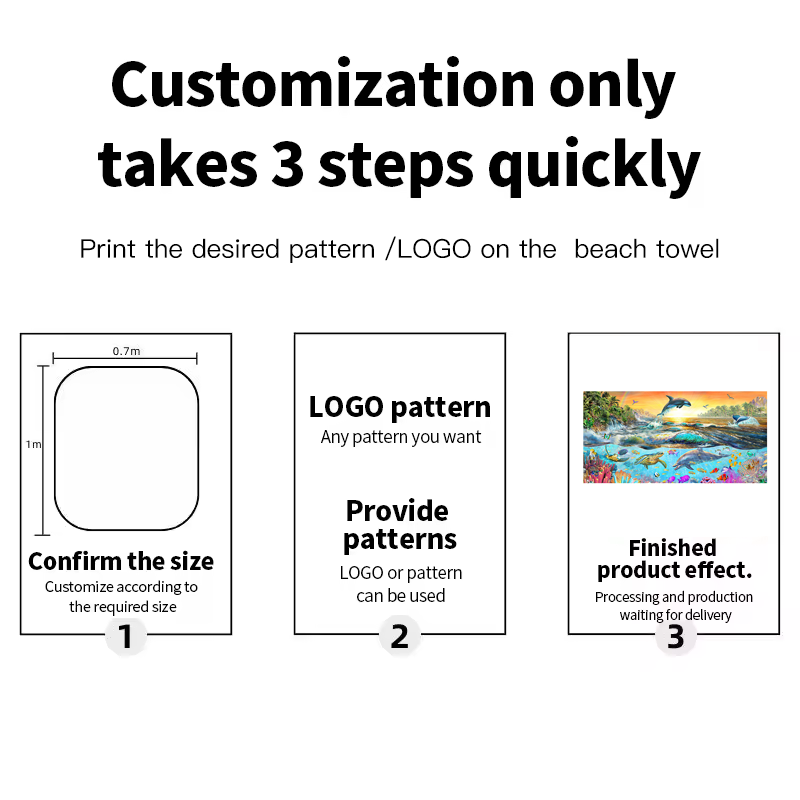 Customization only takes 3 steps quickly

Print the desired pattern /LOGO on the beach towel

0.7m

1m

Confirm the size
Customize according to the required size

1

LOGO pattern
Any pattern you want

Provide patterns
LOGO or pattern can be used

2

Finished product effect.
Processing and production waiting for delivery

3